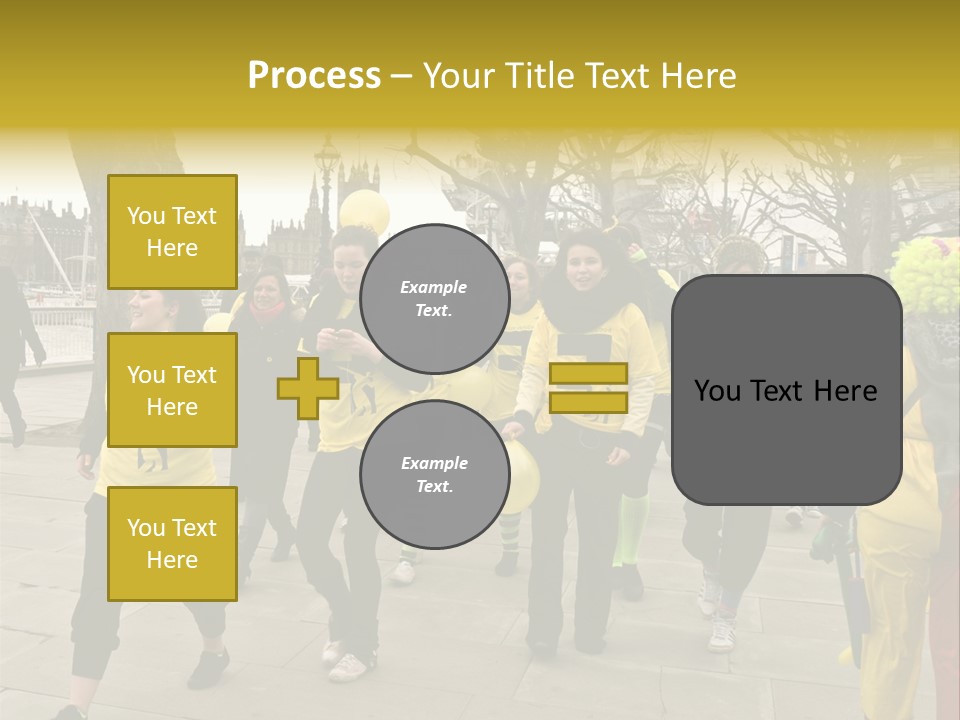 Process – Your Title Text Here

You Text Here

You Text Here

You Text Here

Example Text.

Example Text.

You Text Here